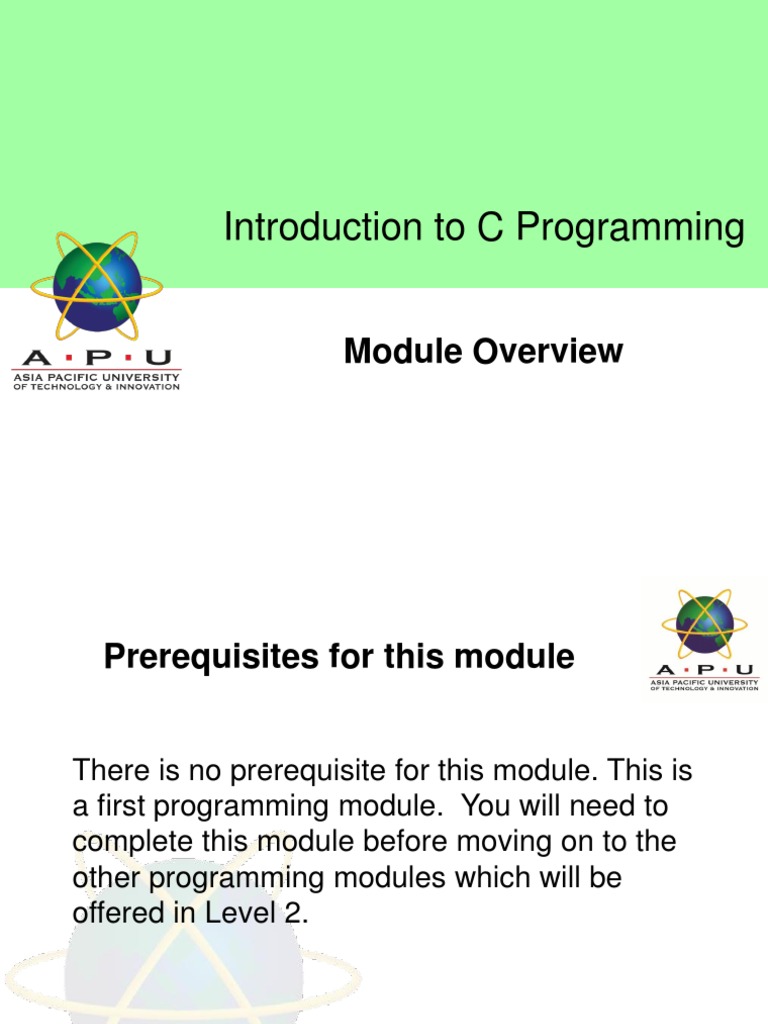 Introduction to C Programming

A · P · U
ASIA PACIFIC UNIVERSITY
OF TECHNOLOGY & INNOVATION

Module Overview

Prerequisites for this module

A · P · U
ASIA PACIFIC UNIVERSITY
OF TECHNOLOGY & INNOVATION

There is no prerequisite for this module. This is a first programming module. You will need to complete this module before moving on to the other programming modules which will be offered in Level 2.